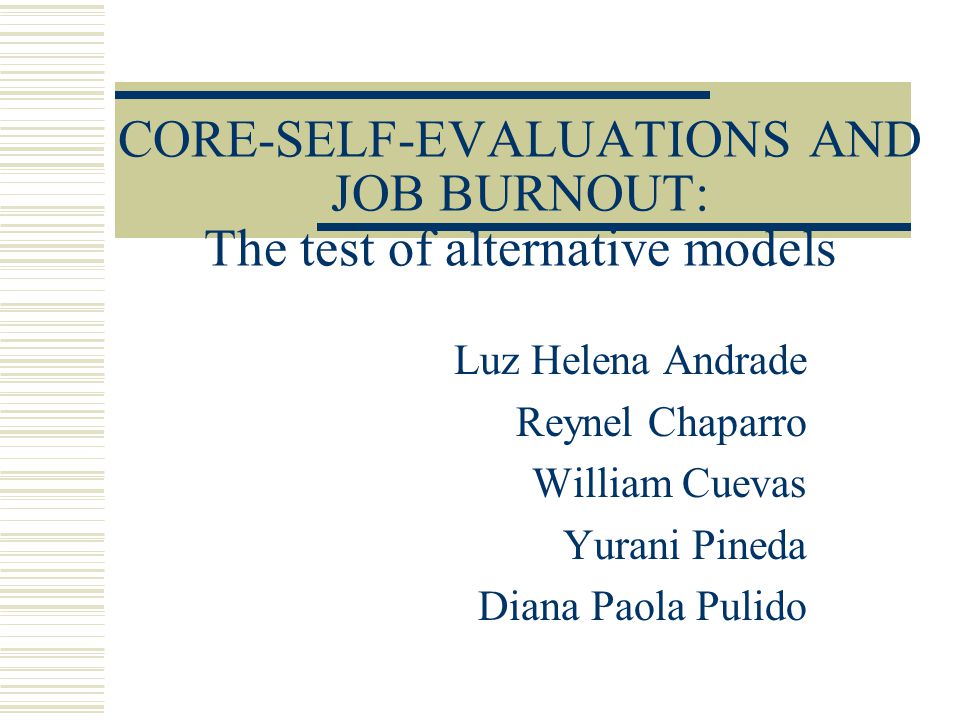 CORE-SELF-EVALUATIONS AND JOB BURNOUT:
The test of alternative models

Luz Helena Andrade
Reynel Chaparro
William Cuevas
Yurani Pineda
Diana Paola Pulido